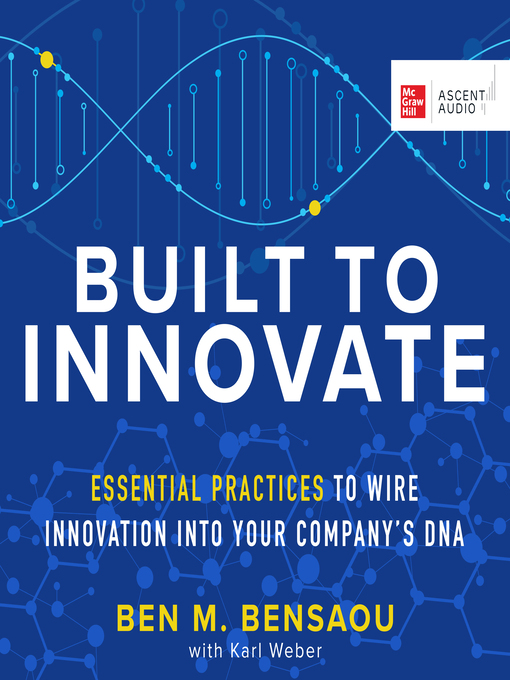 Mc Graw Hill ASCENT AUDIO

BUILT TO INNOVATE

ESSENTIAL PRACTICES TO WIRE INNOVATION INTO YOUR COMPANY'S DNA

BEN M. BENSAOU
with Karl Weber